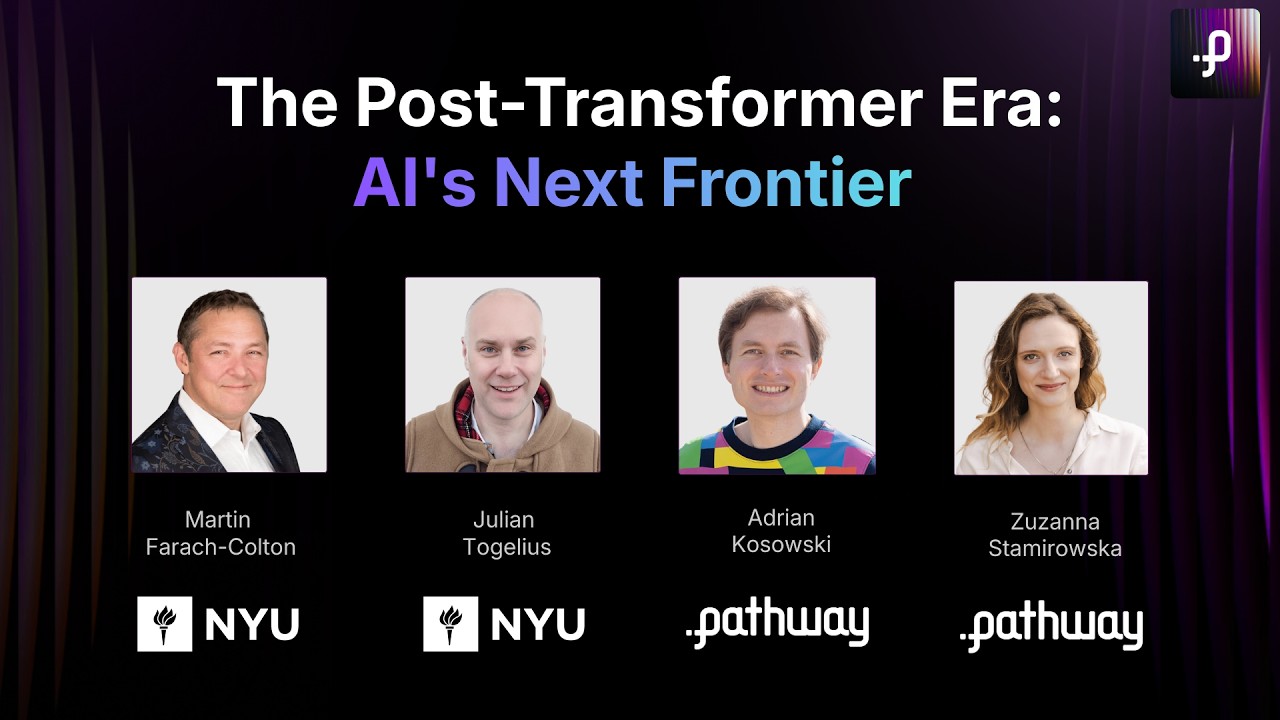 .p

The Post-Transformer Era:
AI's Next Frontier

Martin Farach-Colton

NYU

Julian Togelius

NYU

Adrian Kosowski

.pathway

Zuzanna Stamirowska

.pathway